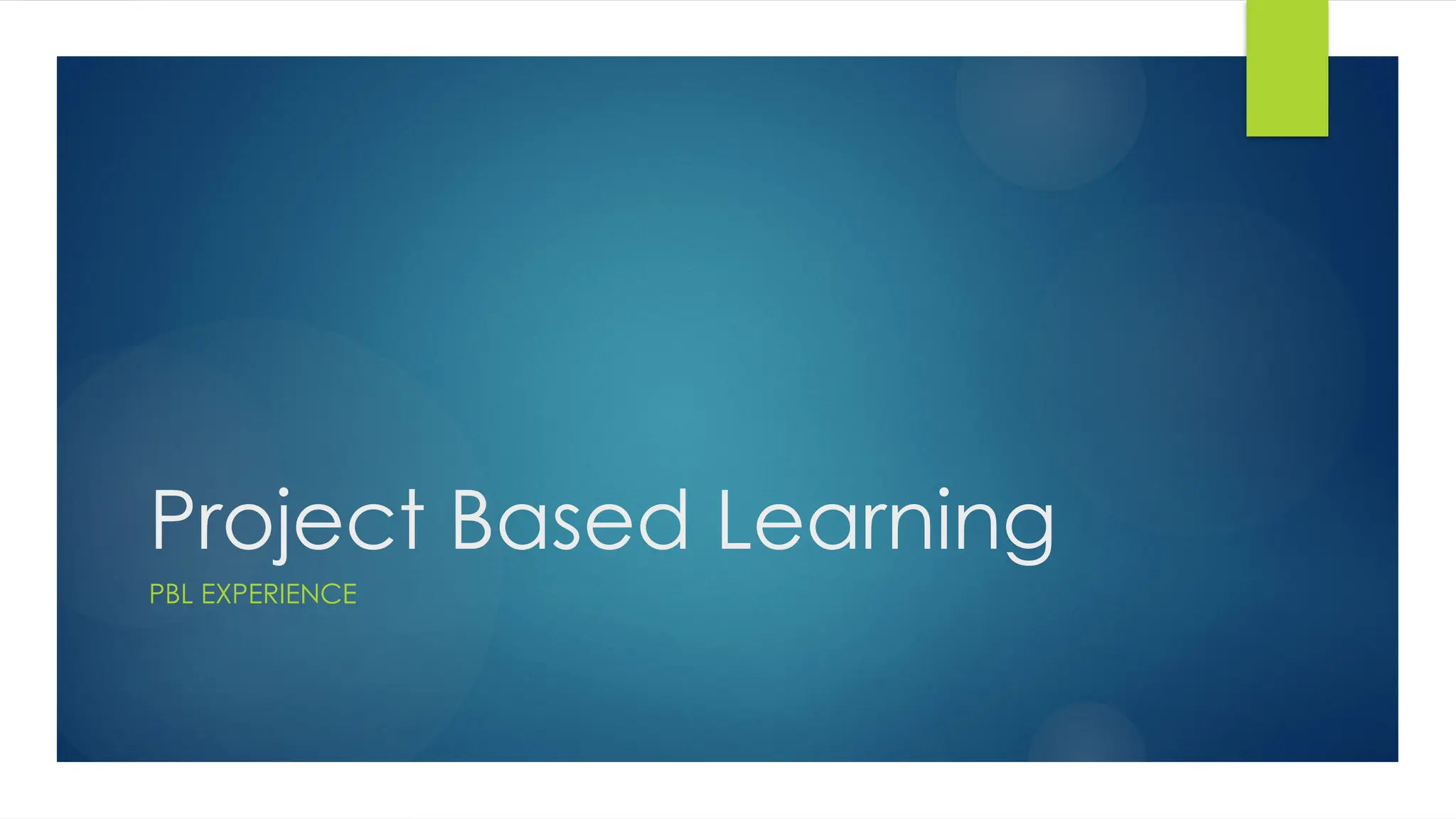 Project Based Learning

PBL EXPERIENCE